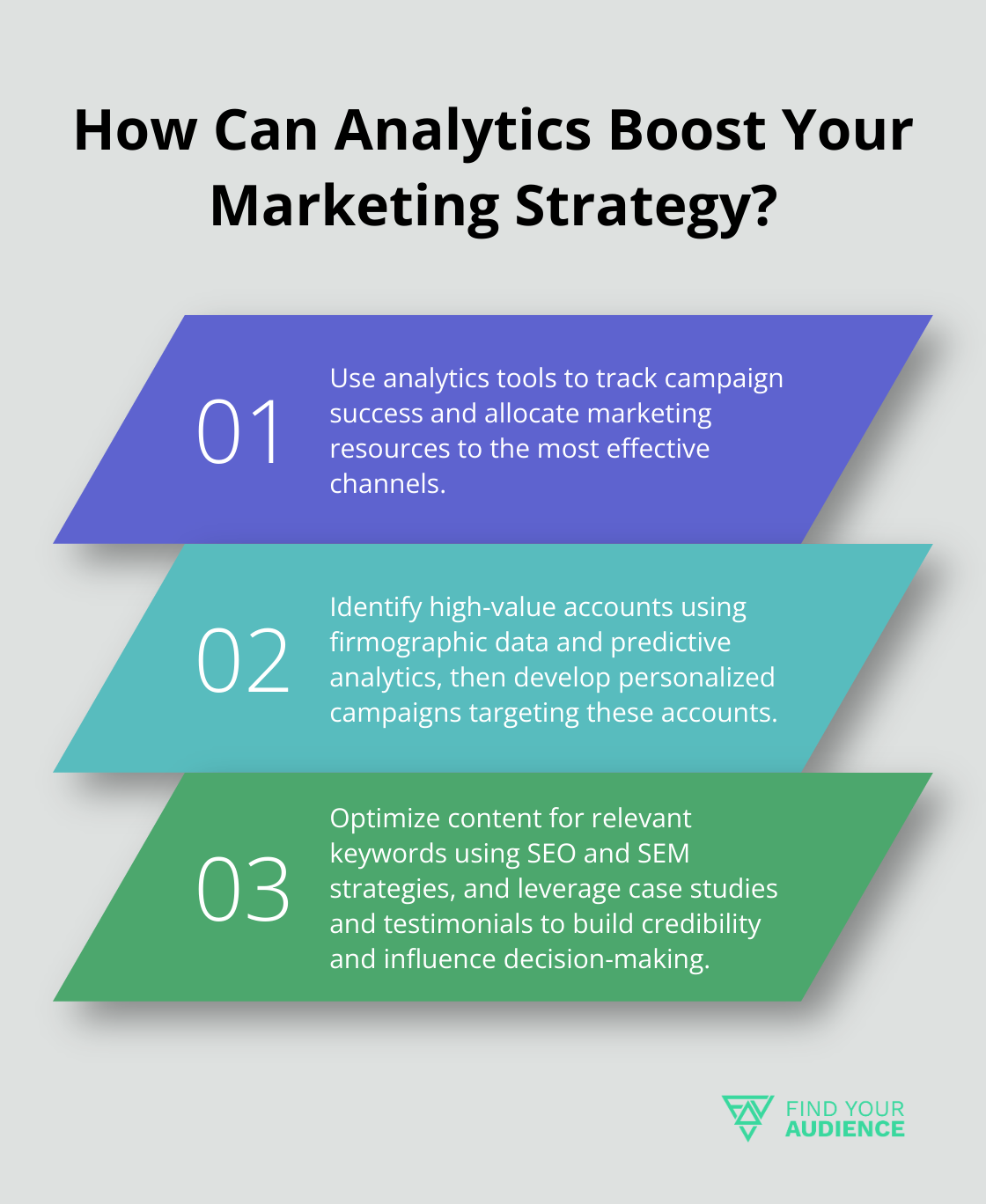 How Can Analytics Boost Your Marketing Strategy?

01

Use analytics tools to track campaign success and allocate marketing resources to the most effective channels.

02

Identify high-value accounts using firmographic data and predictive analytics, then develop personalized campaigns targeting these accounts.

03

Optimize content for relevant keywords using SEO and SEM strategies, and leverage case studies and testimonials to build credibility and influence decision-making.

FIND YOUR AUDIENCE